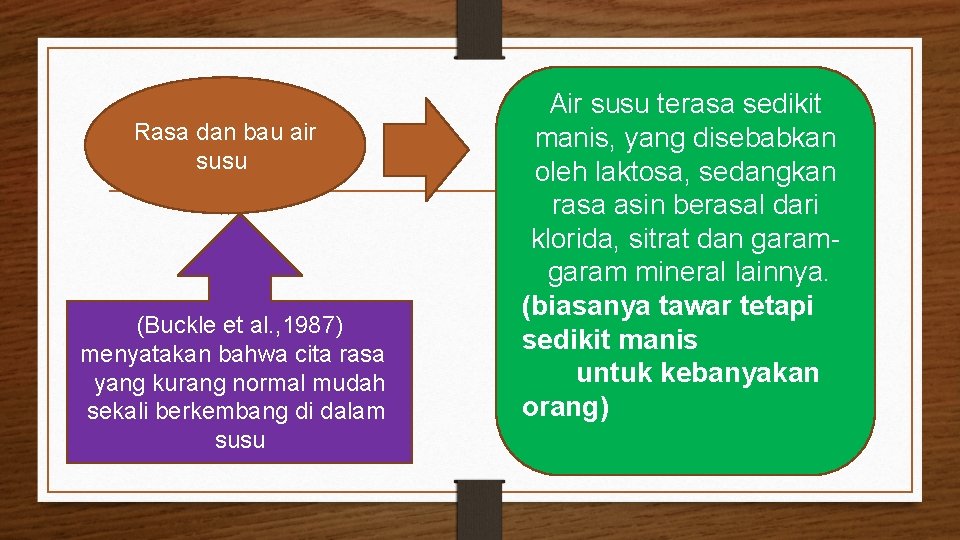 Rasa dan bau air susu

(Buckle et al.,1987) menyatakan bahwa cita rasa yang kurang normal mudah sekali berkembang di dalam susu

Air susu terasa sedikit manis, yang disebabkan oleh laktosa, sedangkan rasa asin berasal dari klorida, sitrat dan garam-garam mineral lainnya. (biasanya tawar tetapi sedikit manis untuk kebanyakan orang)